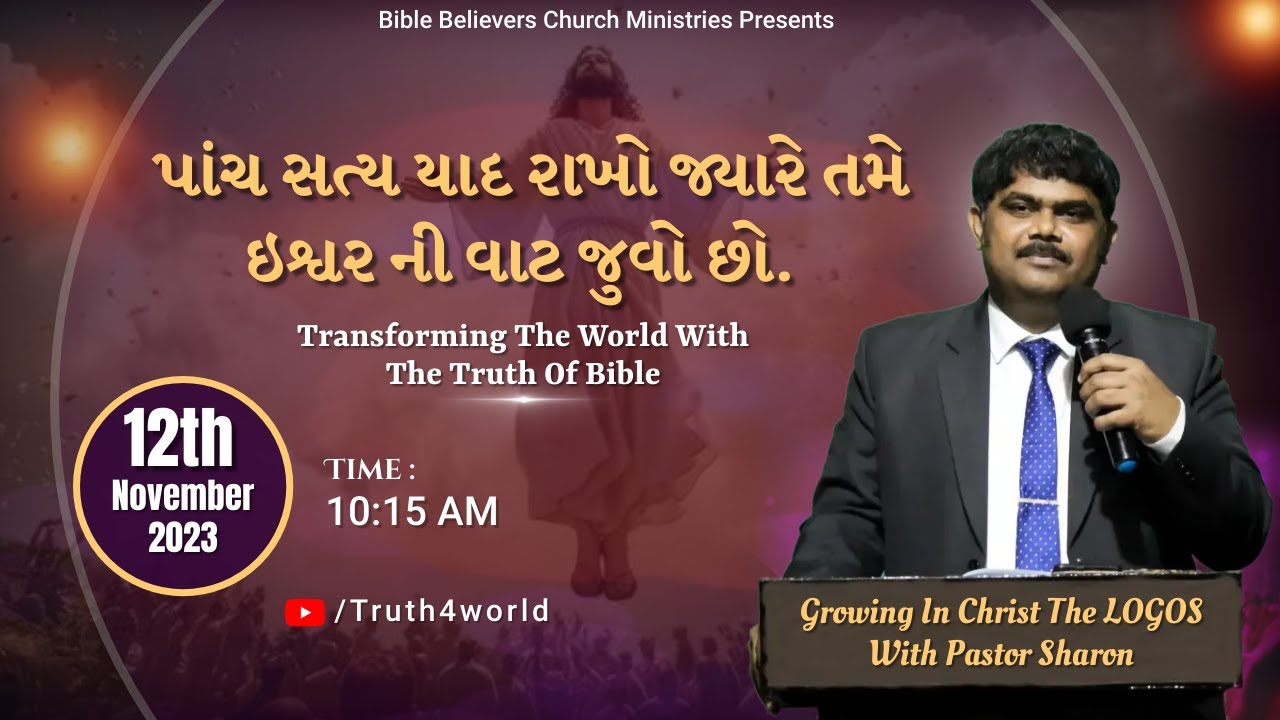 Bible Believers Church Ministries Presents

પાંચ સત્ય યાદ રાખો જ્યારે તમે ઇશ્વર ની વાટ જુવો છો.

Transforming The World With The Truth Of Bible

12th November 2023

TIME : 10:15 AM

/Truth4world

Growing In Christ The LOGOS With Pastor Sharon